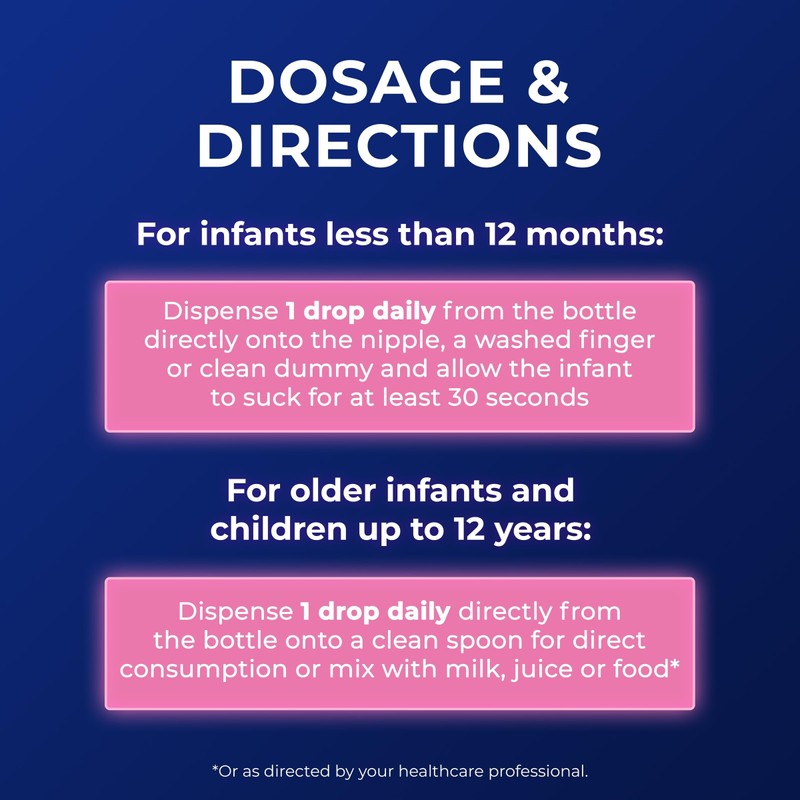 DOSAGE & DIRECTIONS

For infants less than 12 months:

Dispense 1 drop daily from the bottle directly onto the nipple, a washed finger or clean dummy and allow the infant to suck for at least 30 seconds

For older infants and children up to 12 years:

Dispense 1 drop daily directly from the bottle onto a clean spoon for direct consumption or mix with milk, juice or food*

*Or as directed by your healthcare professional.